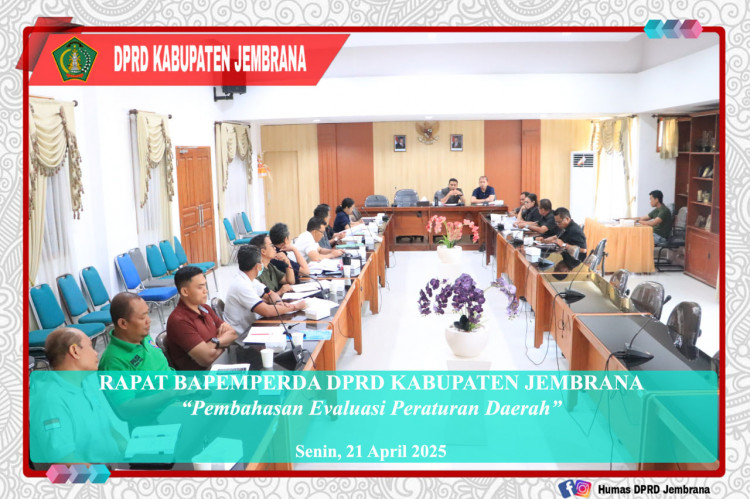 DPRD KABUPATEN JEMBRANA

RAPAT BAPEMPERDA DPRD KABUPATEN JEMBRANA
"Pembahasan Evaluasi Peraturan Daerah"

Senin, 21 April 2025

Humas DPRD Jembrana